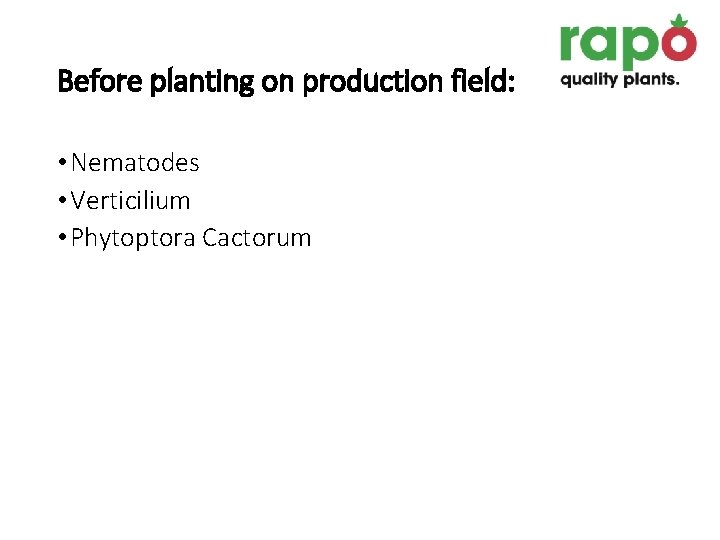 rapo
quality plants.

Before planting on production field:

• Nematodes
• Verticilium
• Phytoptora Cactorum